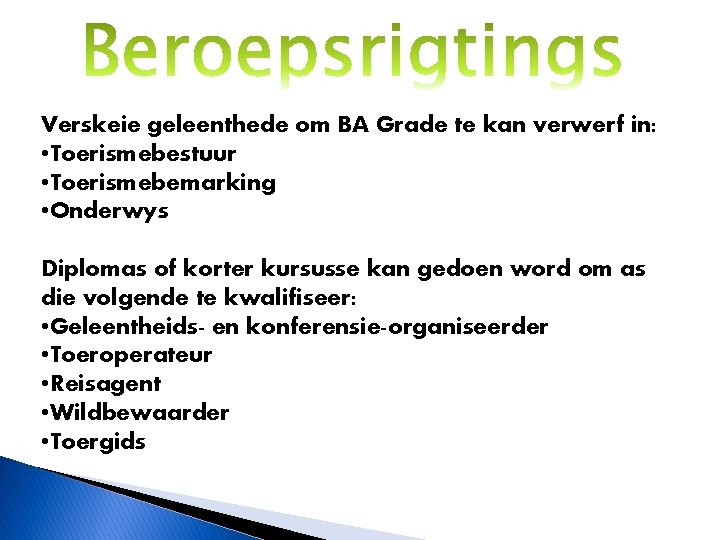 Beroepsrigtings

Verskeie geleenthede om BA Grade te kan verwerf in:
•Toerismebestuur
•Toerismebemarking
•Onderwys

Diplomas of korter kursusse kan gedoen word om as die volgende te kwalifiseer:
•Geleentheids- en konferensie-organiseerder
•Toeroperateur
•Reisagent
•Wildbewaarder
•Toergids